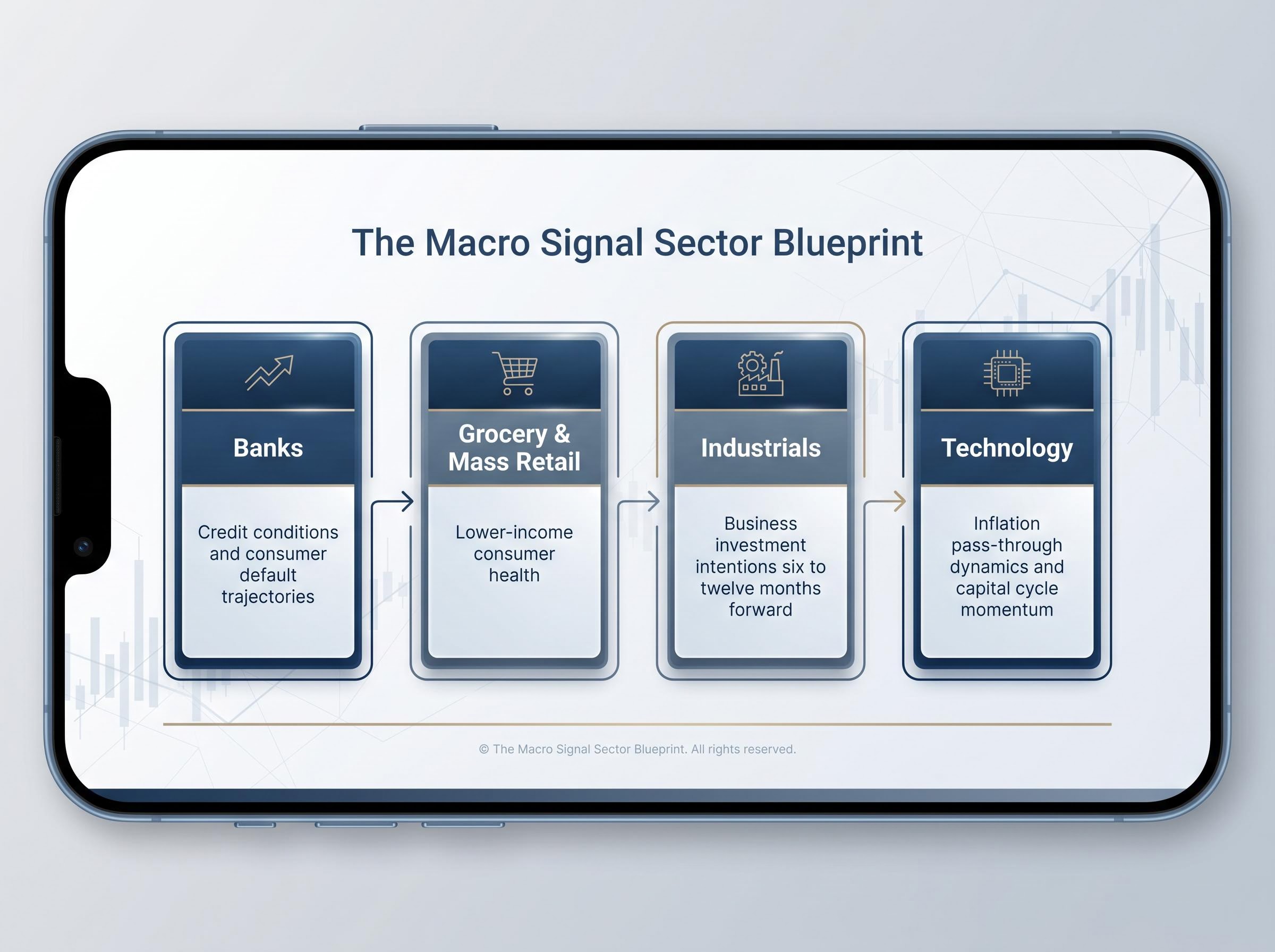 The Macro Signal Sector Blueprint

Banks

Credit conditions and consumer default trajectories

Grocery & Mass Retail

Lower-income consumer health

Industrials

Business investment intentions six to twelve months forward

Technology

Inflation pass-through dynamics and capital cycle momentum

© The Macro Signal Sector Blueprint. All rights reserved.